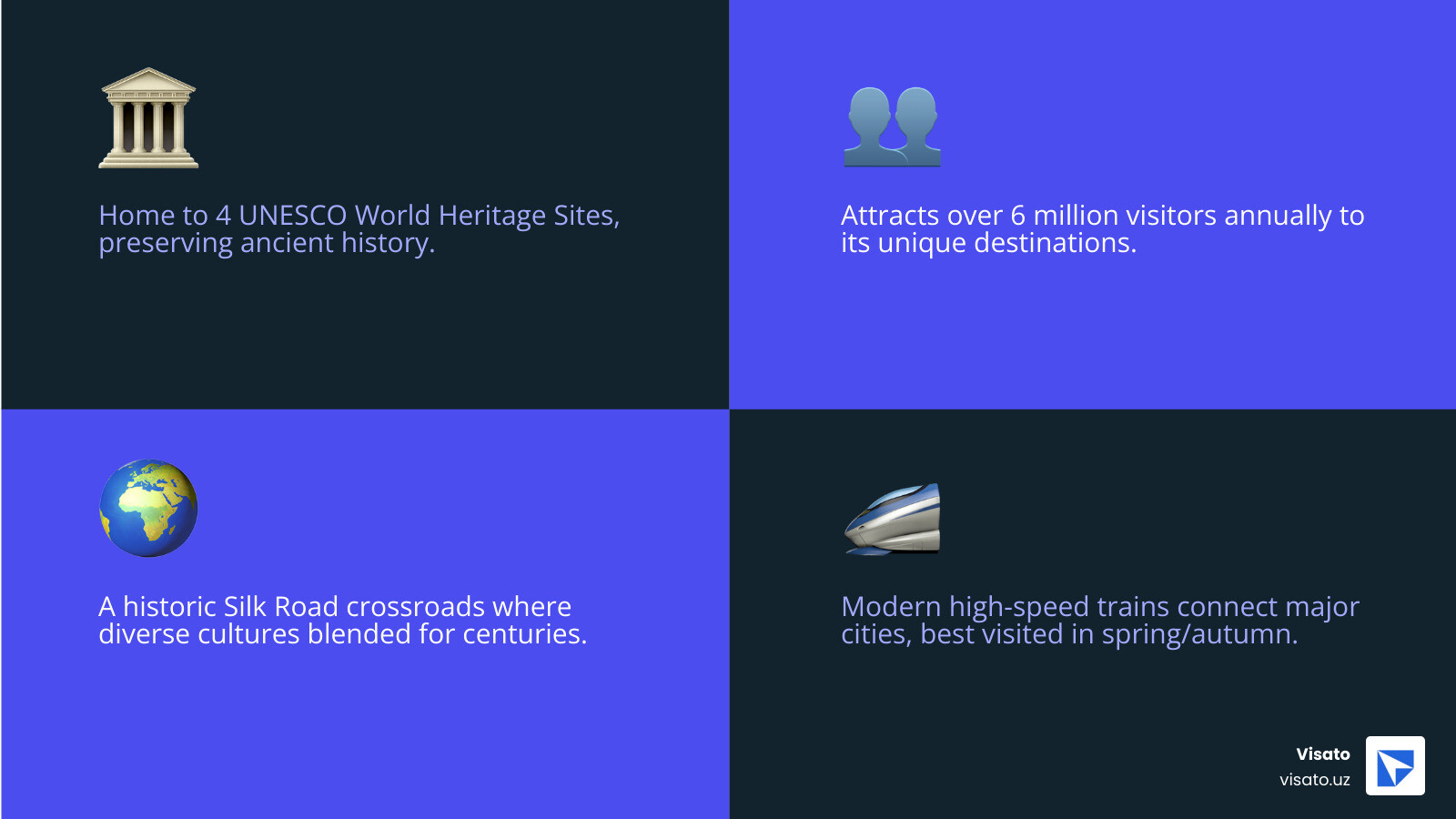 Home to 4 UNESCO World Heritage Sites, preserving ancient history.

Attracts over 6 million visitors annually to its unique destinations.

A historic Silk Road crossroads where diverse cultures blended for centuries.

Modern high-speed trains connect major cities, best visited in spring/autumn.

Visato
visato.uz